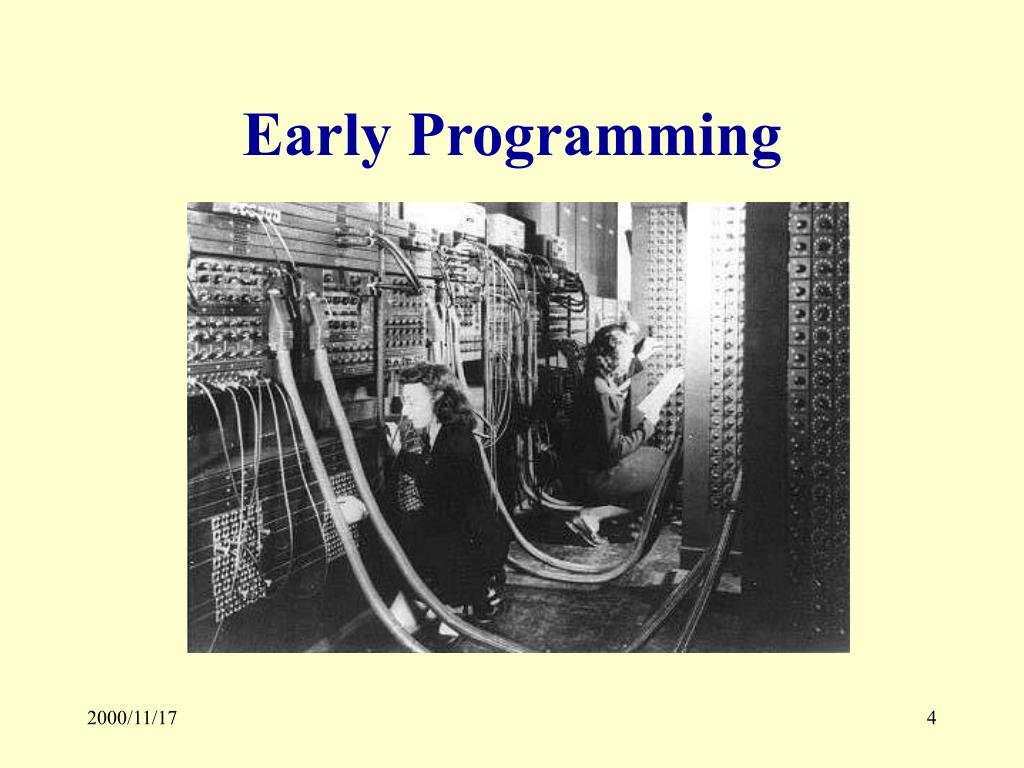 Early Programming

2000/11/17

4